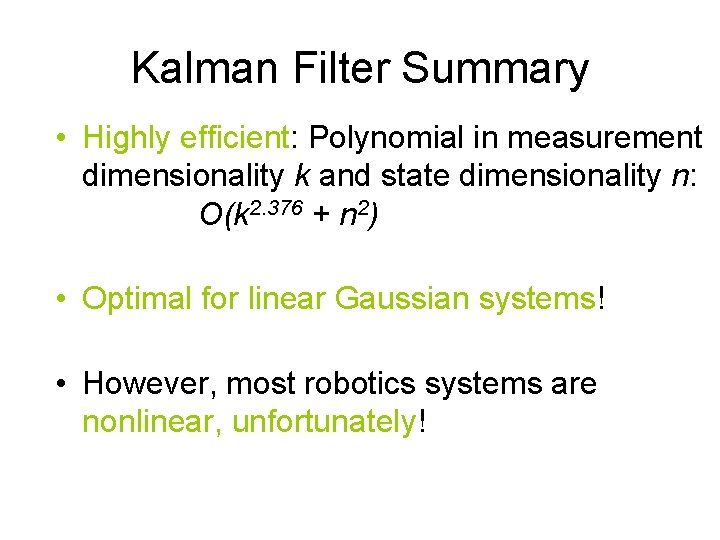 Kalman Filter Summary

• Highly efficient: Polynomial in measurement dimensionality $k$ and state dimensionality $n$:
$O(k^{2.376} + n^2)$

• Optimal for linear Gaussian systems!

• However, most robotics systems are nonlinear, unfortunately!